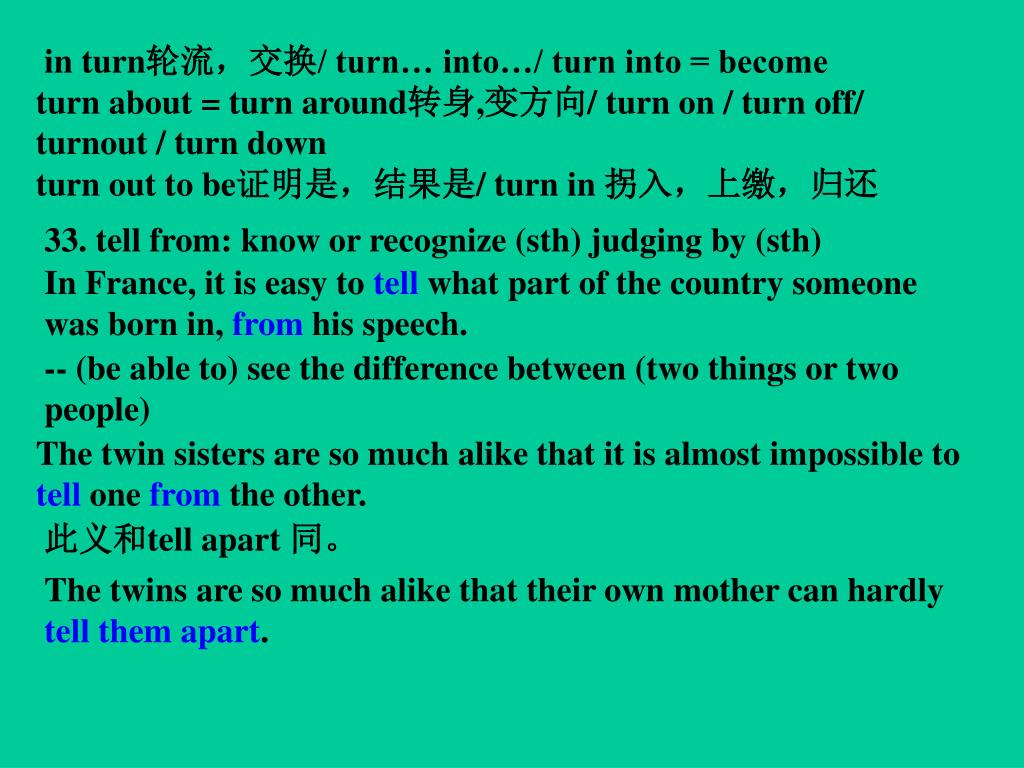 in turn轮流，交换/ turn… into…/ turn into = become
turn about = turn around转身,变方向/ turn on / turn off/ turnout / turn down
turn out to be证明是，结果是/ turn in 拐入，上缴，归还

33. tell from: know or recognize (sth) judging by (sth)
In France, it is easy to tell what part of the country someone was born in, from his speech.

-- (be able to) see the difference between (two things or two people)
The twin sisters are so much alike that it is almost impossible to tell one from the other.

此义和tell apart 同。

The twins are so much alike that their own mother can hardly tell them apart.